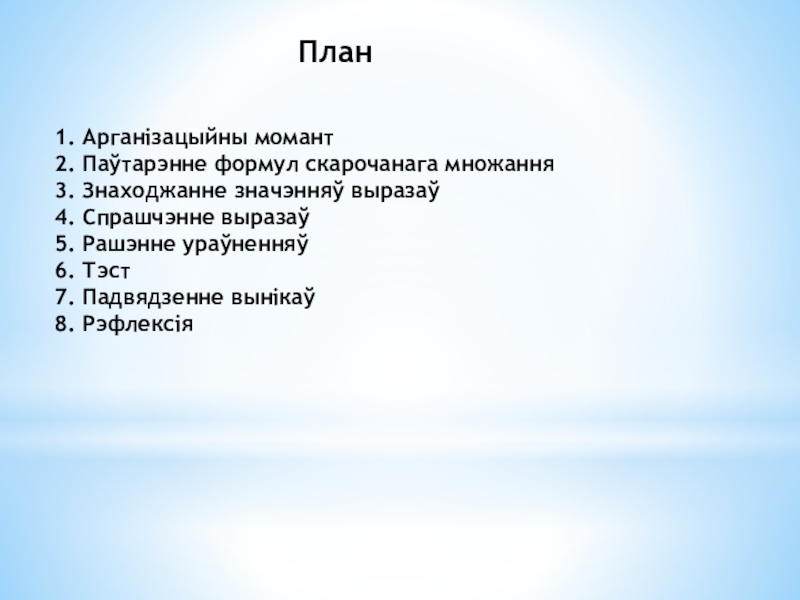 План

1. Арганізацыйны момант
2. Паўтарэнне формул скарочанага множання
3. Знаходжанне значэнняў выразаў
4. Спрашчэнне выразаў
5. Рашэнне ураўненняў
6. Тэст
7. Падвядзенне вынікаў
8. Рэфлексія